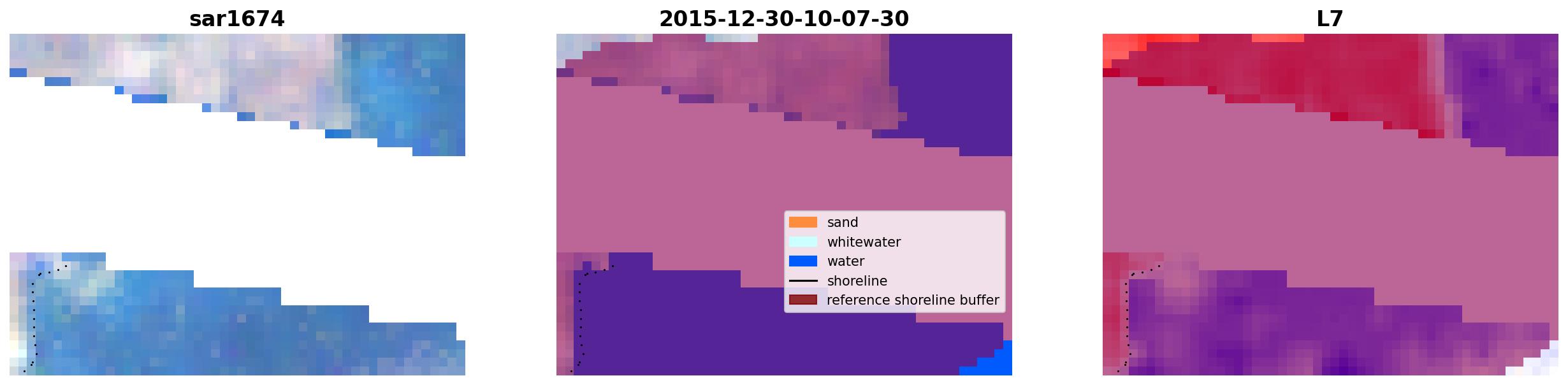 sar1674

2015-12-30-10-07-30

sand
whitewater
water
shoreline
reference shoreline buffer

L7